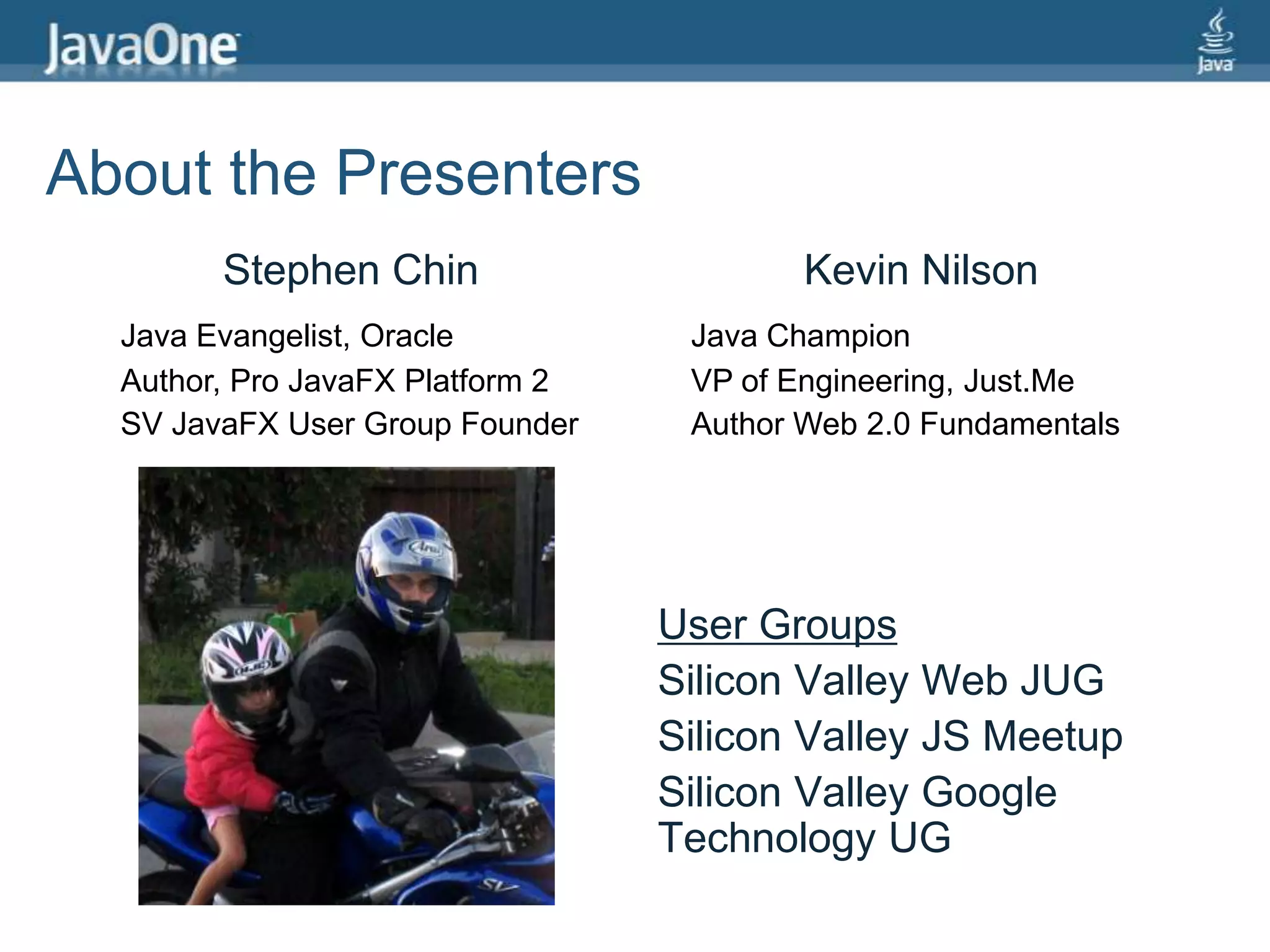 JavaOne

Java

About the Presenters

Stephen Chin

Java Evangelist, Oracle
Author, Pro JavaFX Platform 2
SV JavaFX User Group Founder

Arai

HJC

SV

Kevin Nilson

Java Champion
VP of Engineering, Just.Me
Author Web 2.0 Fundamentals

User Groups
Silicon Valley Web JUG
Silicon Valley JS Meetup
Silicon Valley Google Technology UG